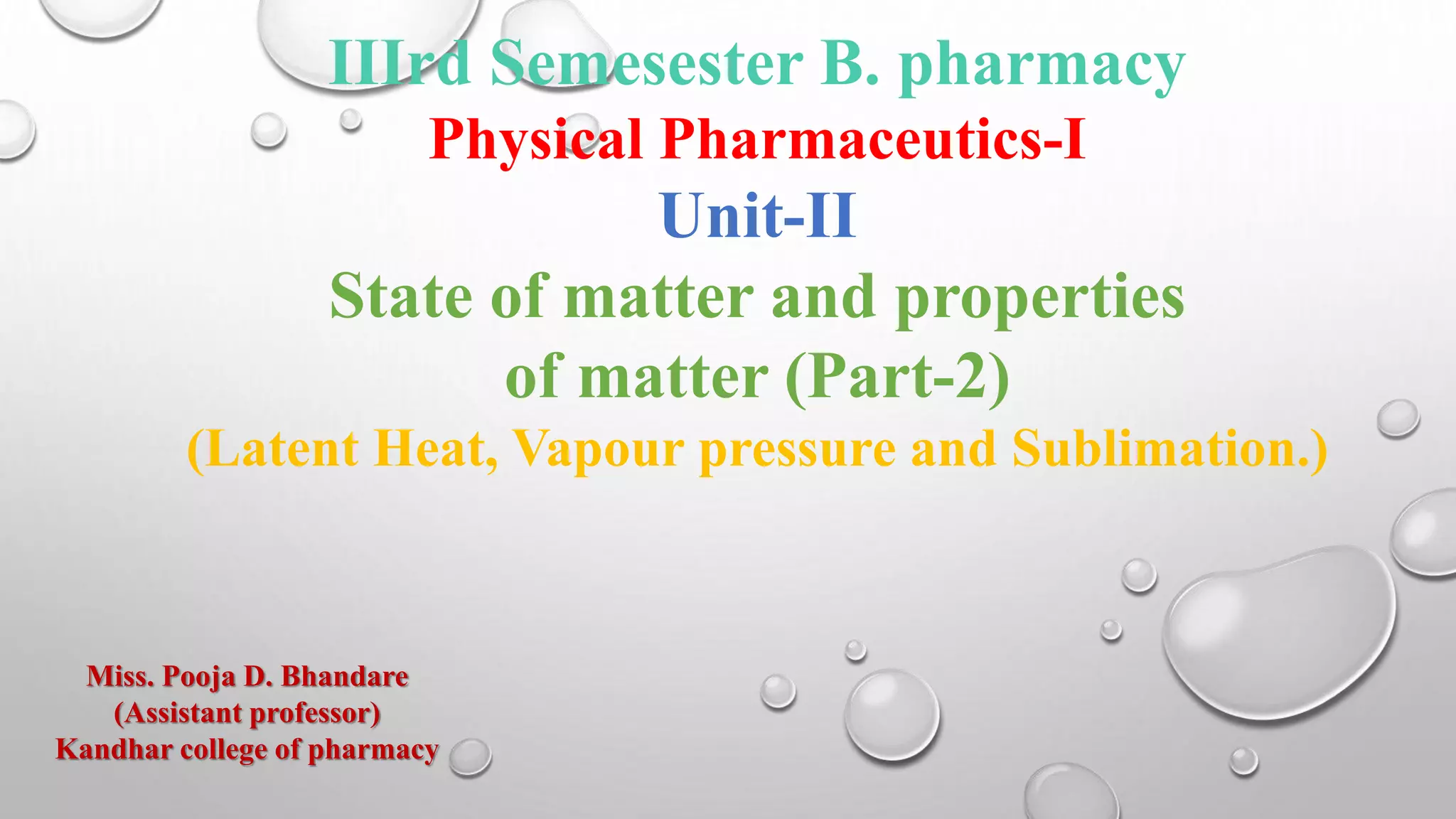 IIIrd Semesester B. pharmacy
Physical Pharmaceutics-I
Unit-II
State of matter and properties of matter (Part-2)
(Latent Heat, Vapour pressure and Sublimation.)

Miss. Pooja D. Bhandare
(Assistant professor)
Kandhar college of pharmacy